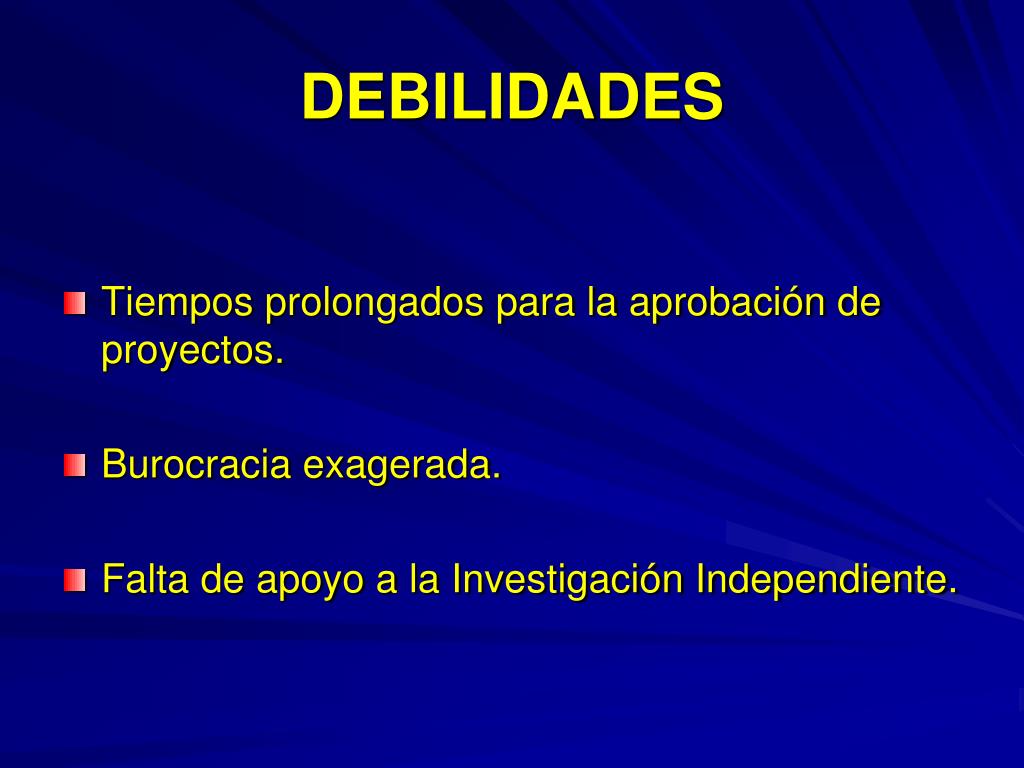 DEBILIDADES

Tiempos prolongados para la aprobación de proyectos.

Burocracia exagerada.

Falta de apoyo a la Investigación Independiente.